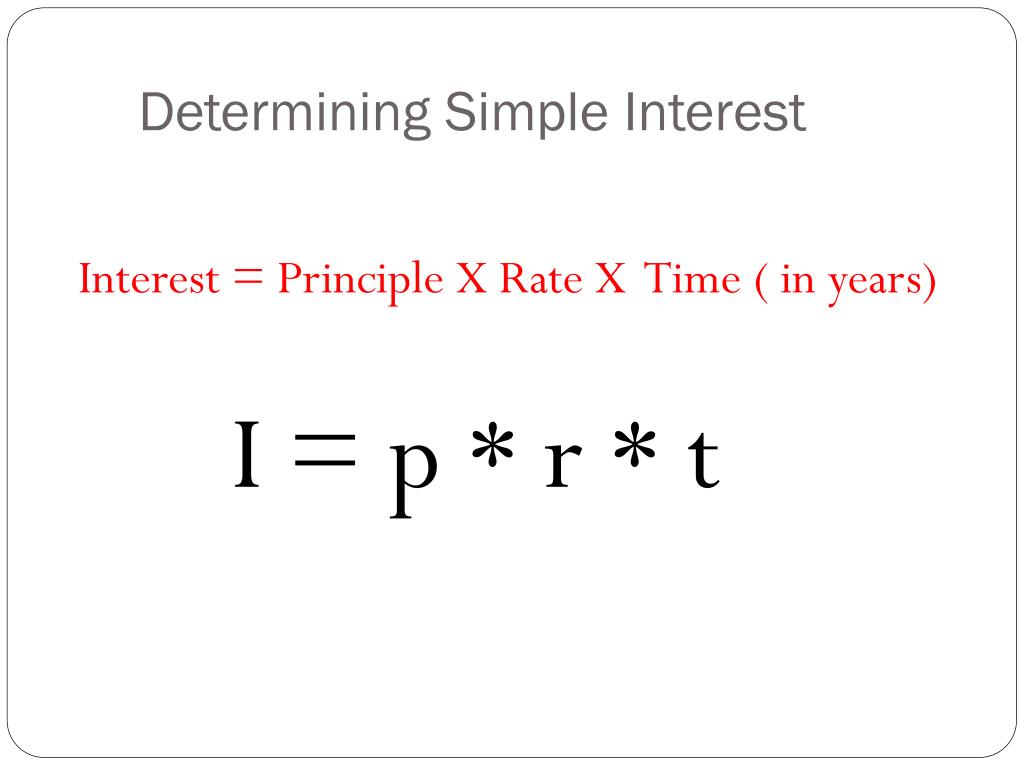 Determining Simple Interest

Interest = Principle X Rate X Time ( in years)

$I = p * r * t$